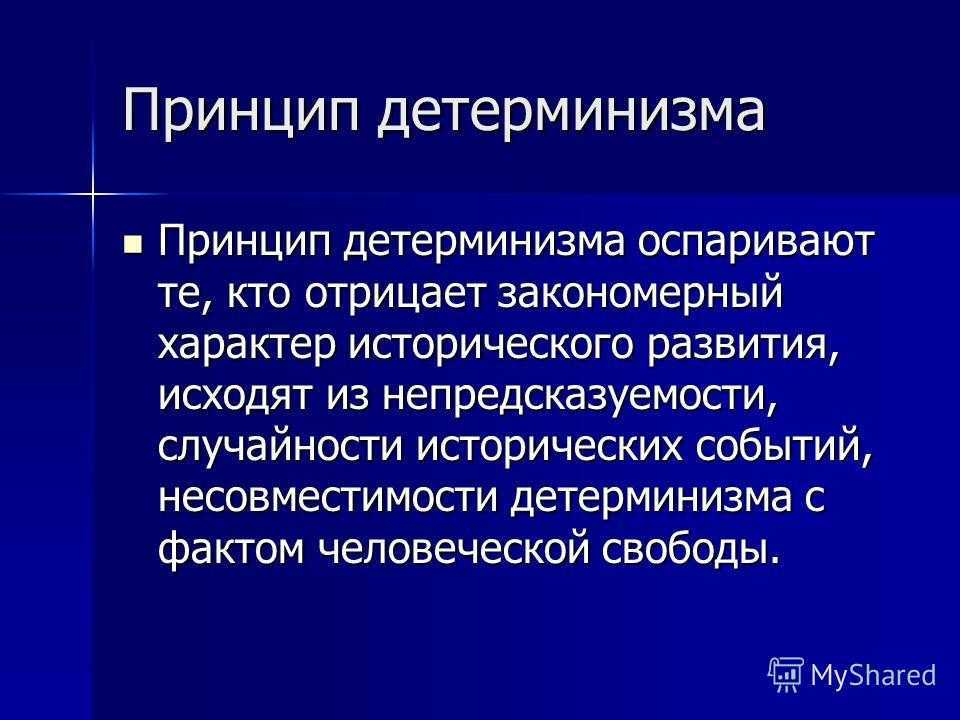 Принцип детерминизма

Принцип детерминизма оспаривают те, кто отрицает закономерный характер исторического развития, исходят из непредсказуемости, случайности исторических событий, несовместимости детерминизма с фактом человеческой свободы.

MyShared